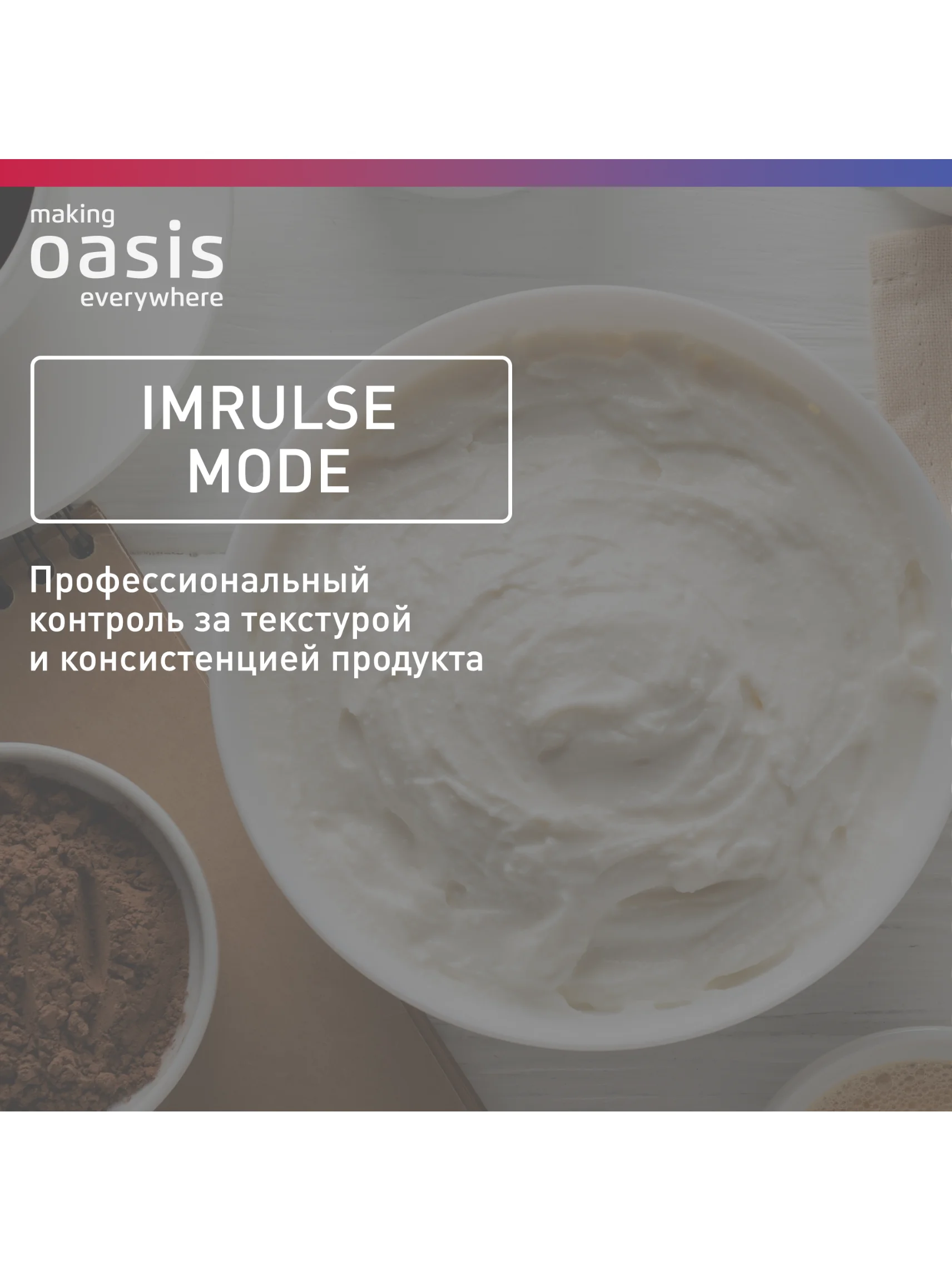 making
oasis
everywhere

IMRULSE
MODE

Профессиональный контроль за текстурой и консистенцией продукта